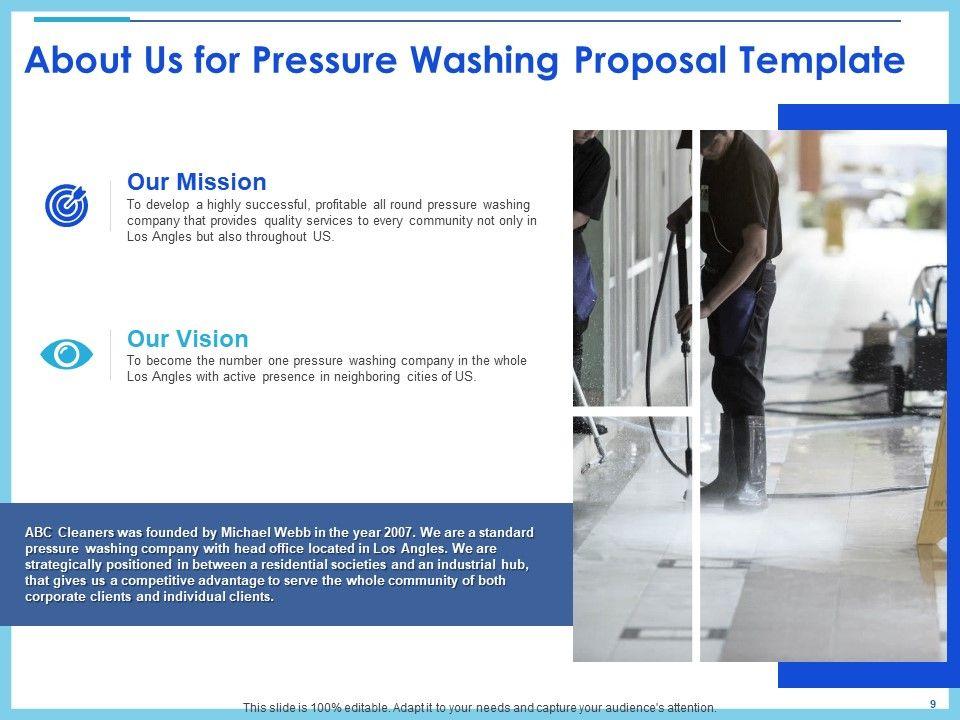 About Us for Pressure Washing Proposal Template

Our Mission
To develop a highly successful, profitable all round pressure washing company that provides quality services to every community not only in Los Angles but also throughout US.

Our Vision
To become the number one pressure washing company in the whole Los Angles with active presence in neighboring cities of US.

ABC Cleaners was founded by Michael Webb in the year 2007. We are a standard pressure washing company with head office located in Los Angles. We are strategically positioned in between a residential societies and an industrial hub, that gives us a competitive advantage to serve the whole community of both corporate clients and individual clients.

This slide is 100% editable. Adapt it to your needs and capture your audience's attention.

9